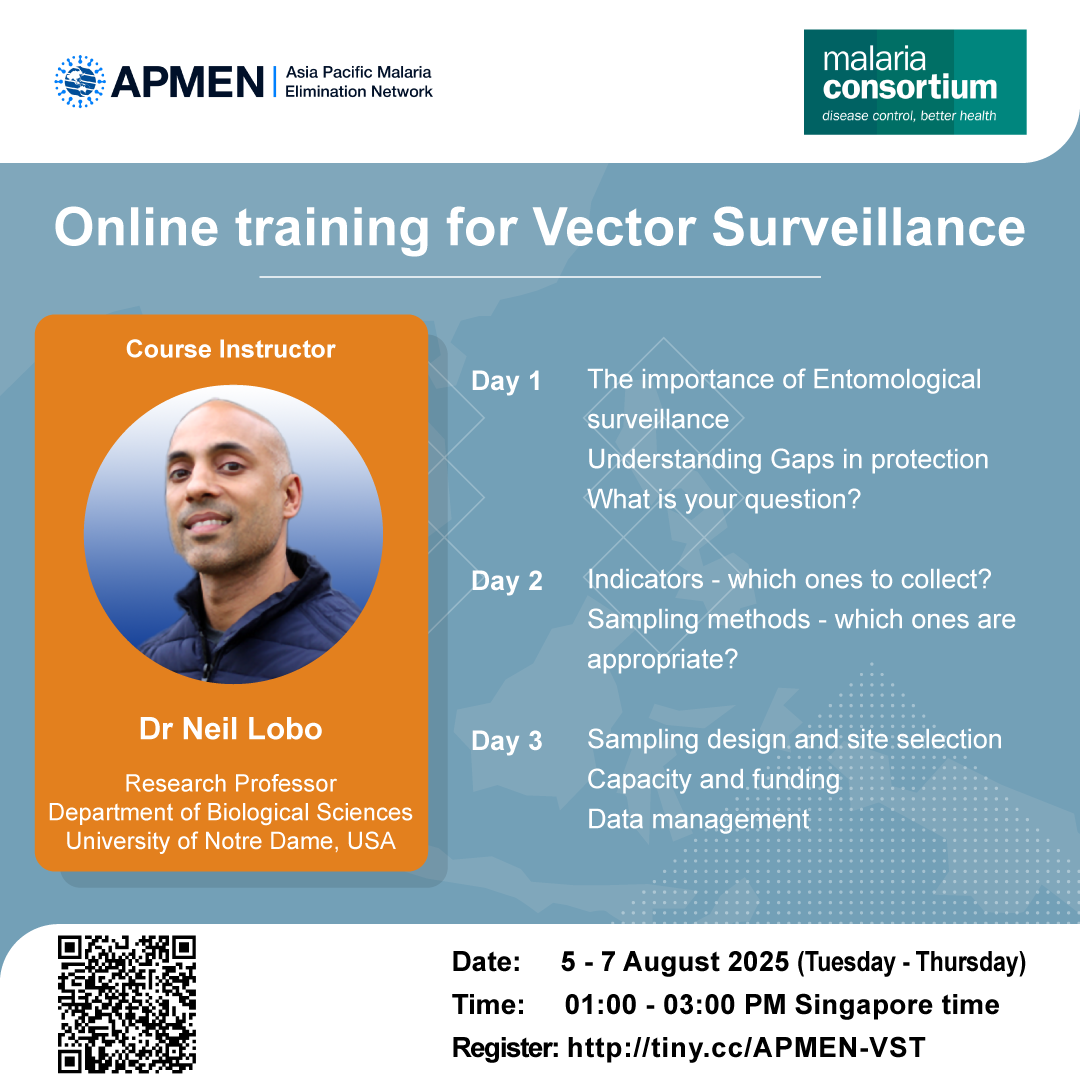 APMEN | Asia Pacific Malaria Elimination Network

malaria consortium
disease control, better health

Online training for Vector Surveillance

Course Instructor

Dr Neil Lobo

Research Professor
Department of Biological Sciences
University of Notre Dame, USA

Day 1 The importance of Entomological surveillance
Understanding Gaps in protection
What is your question?

Day 2 Indicators - which ones to collect?
Sampling methods - which ones are appropriate?

Day 3 Sampling design and site selection
Capacity and funding
Data management

Date: 5 - 7 August 2025 (Tuesday - Thursday)
Time: 01:00 - 03:00 PM Singapore time
Register: http://tiny.cc/APMEN-VST